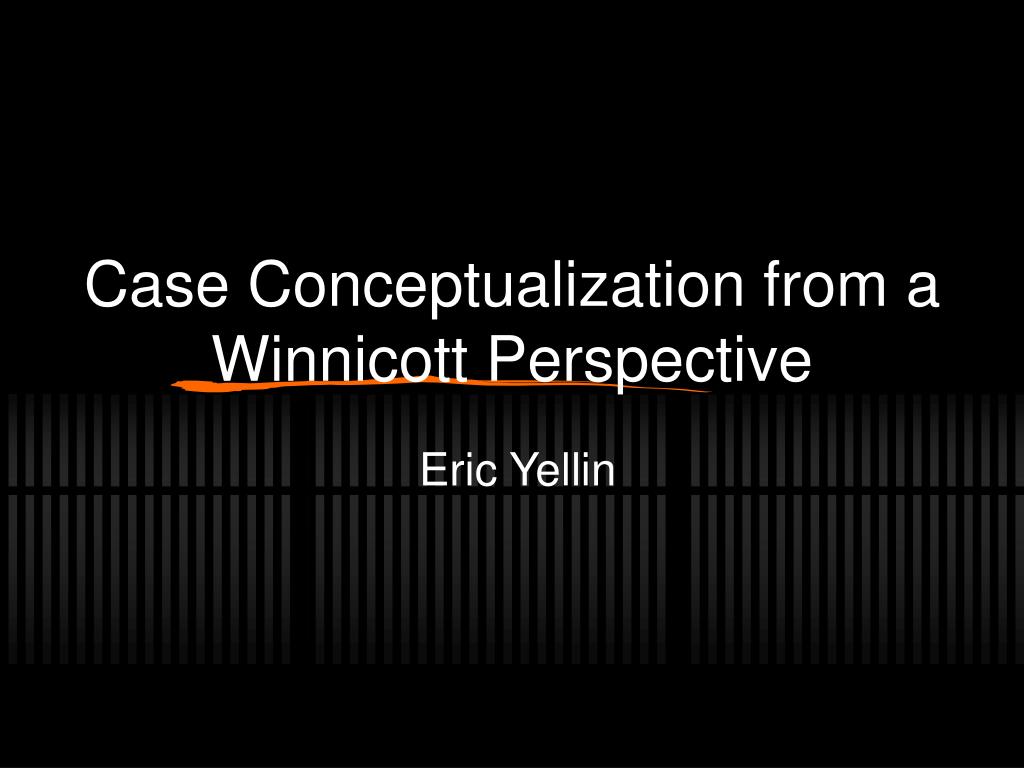 Case Conceptualization from a Winnicott Perspective

Eric Yellin